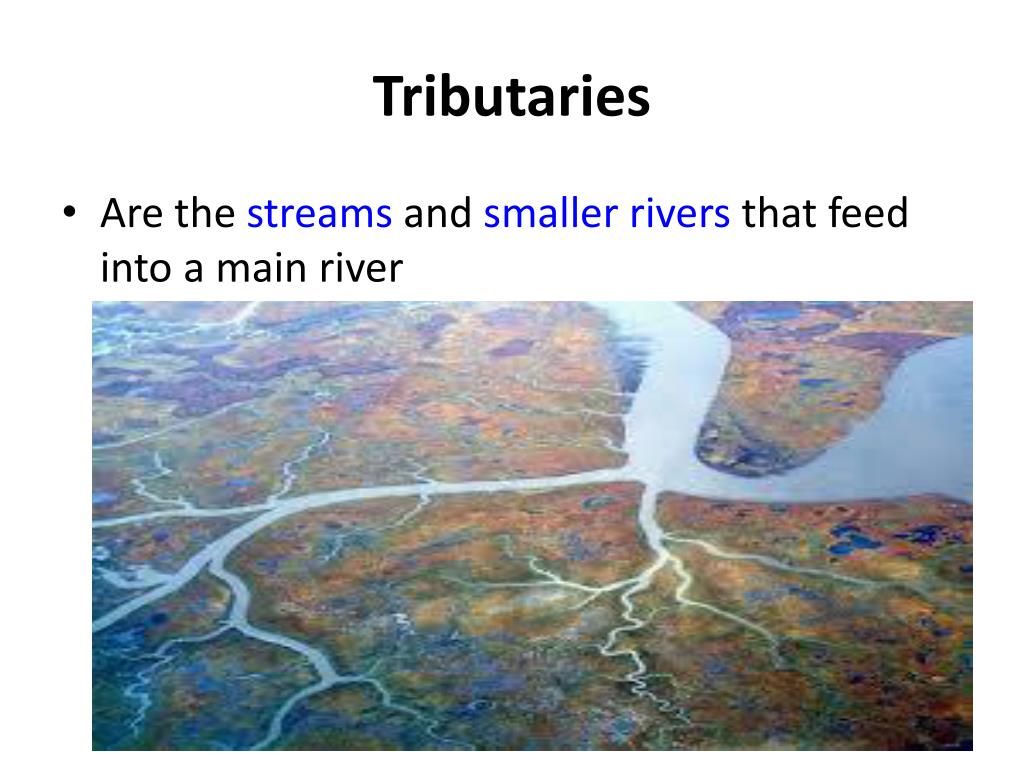 Tributaries

• Are the streams and smaller rivers that feed into a main river